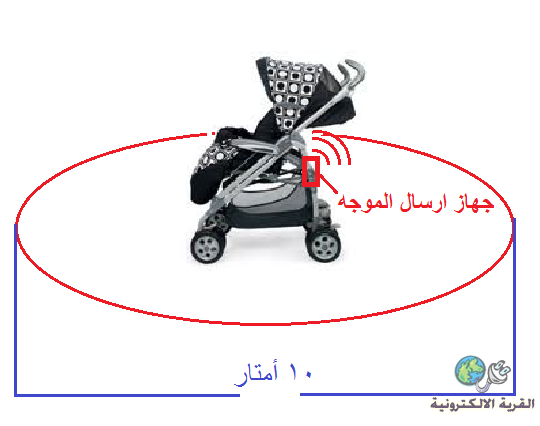 جهاز ارسال الموجه

١٠ أمتار

القرية الالكترونية